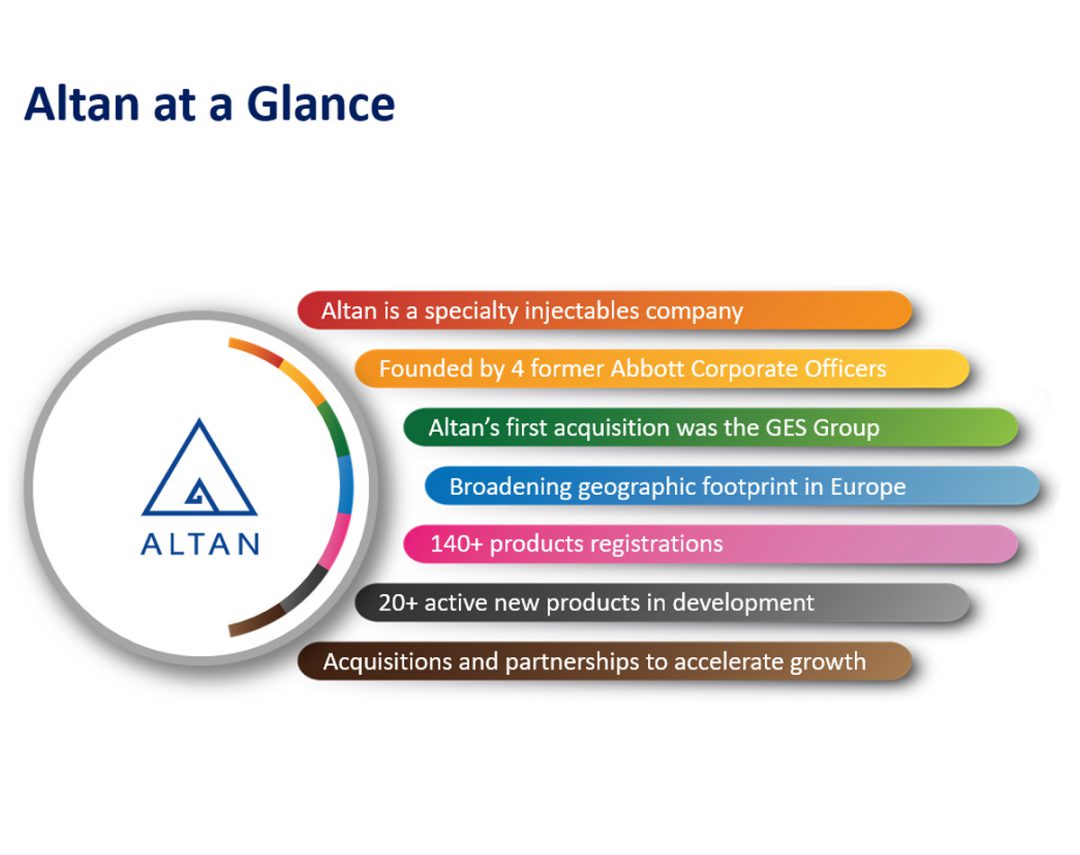 Altan at a Glance

ALTAN

Altan is a specialty injectables company

Founded by 4 former Abbott Corporate Officers

Altan's first acquisition was the GES Group

Broadening geographic footprint in Europe

140+ products registrations

20+ active new products in development

Acquisitions and partnerships to accelerate growth